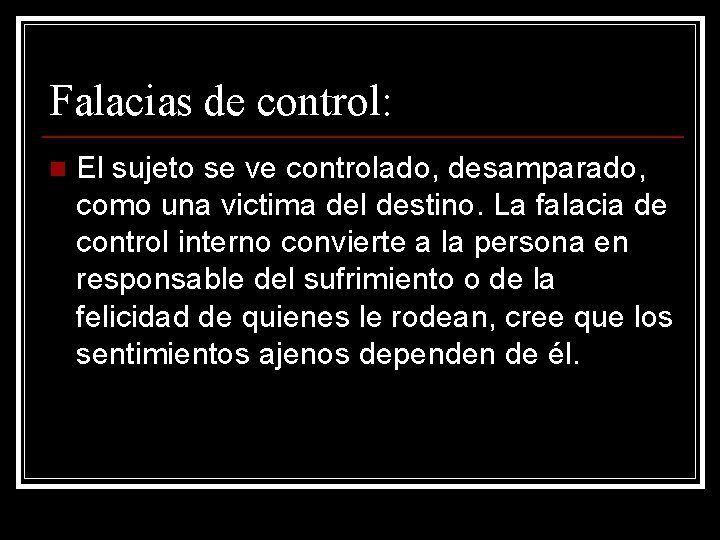 Falacias de control:

El sujeto se ve controlado, desamparado, como una victima del destino. La falacia de control interno convierte a la persona en responsable del sufrimiento o de la felicidad de quienes le rodean, cree que los sentimientos ajenos dependen de él.